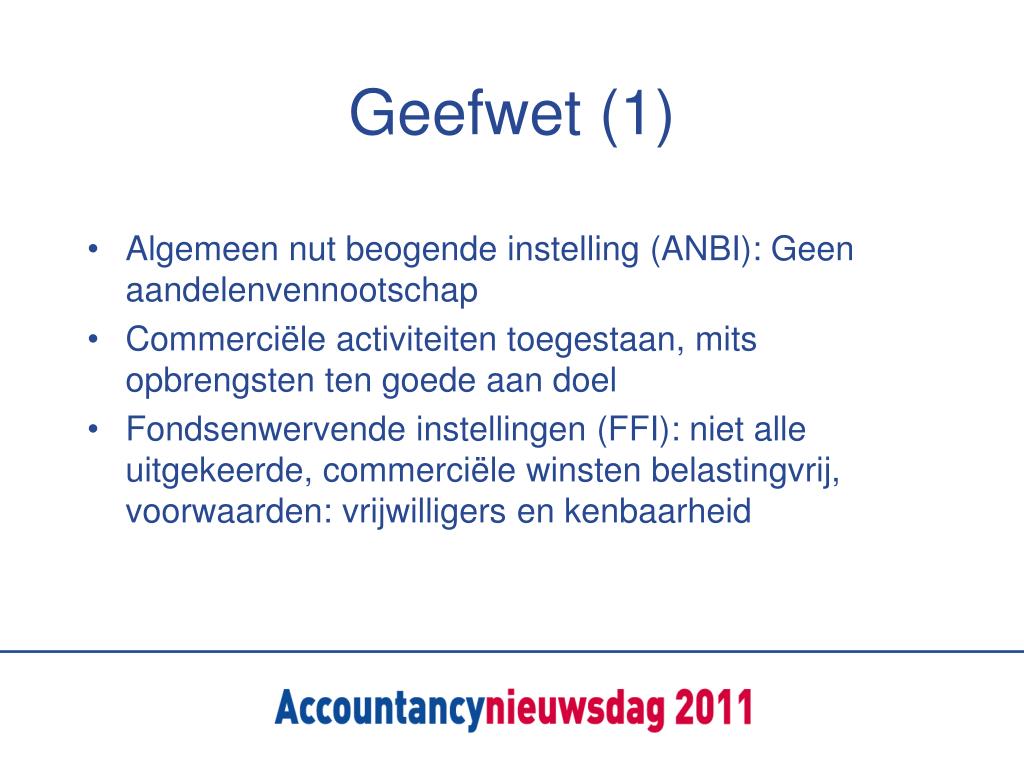 Geefwet (1)

• Algemeen nut beogende instelling (ANBI): Geen aandelenvennootschap
• Commerciële activiteiten toegestaan, mits opbrengsten ten goede aan doel
• Fondsenwervende instellingen (FFI): niet alle uitgekeerde, commerciële winsten belastingvrij, voorwaarden: vrijwilligers en kenbaarheid

Accountancynieuwsdag 2011